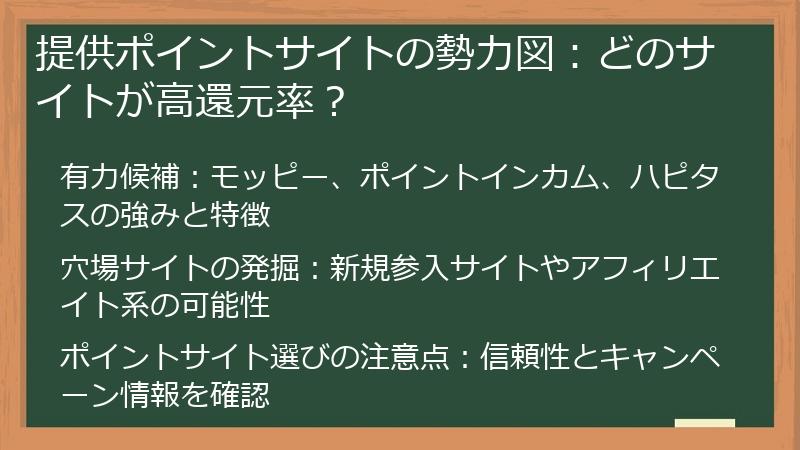 提供ポイントサイトの勢力図：どのサイトが高還元率？

有力候補：モッピー、ポイントインカム、ハピタスの強みと特徴

穴場サイトの発掘：新規参入サイトやアフィリエイト系の可能性

ポイントサイト選びの注意点：信頼性とキャンペーン情報を確認